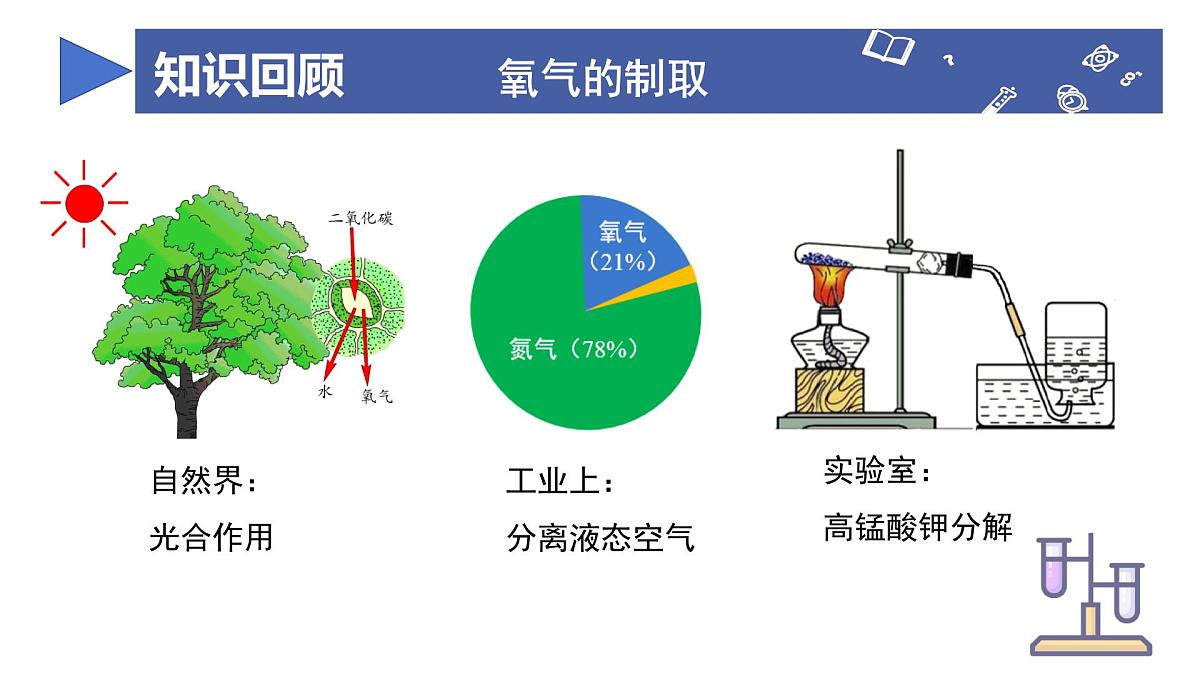 知识回顾　　氧气的制取

二氧化碳

水

氧气

氧气（21%）

氮气（78%）

自然界：

光合作用

工业上：

分离液态空气

实验室：

高锰酸钾分解